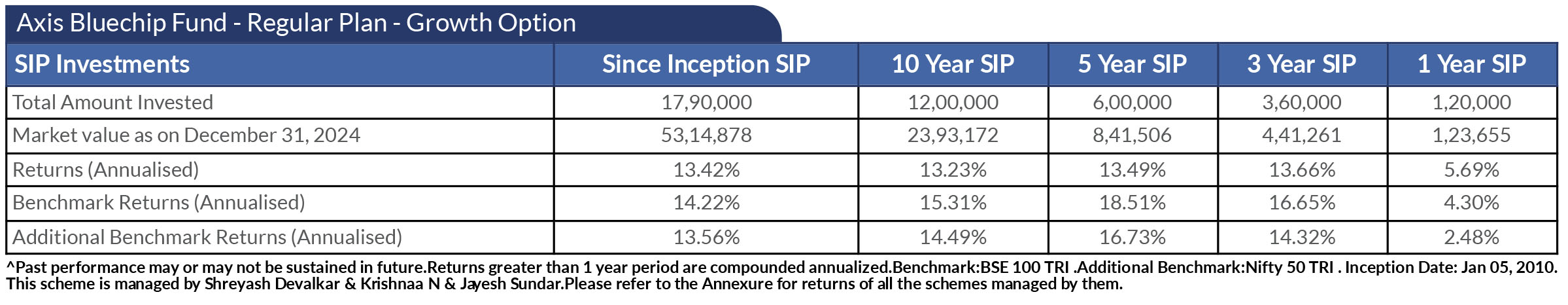 Axis Bluechip Fund - Regular Plan - Growth Option

| SIP Investments | Since Inception SIP | 10 Year SIP | 5 Year SIP | 3 Year SIP | 1 Year SIP |
|---|---|---|---|---|---|
| Total Amount Invested | 17,90,000 | 12,00,000 | 6,00,000 | 3,60,000 | 1,20,000 |
| Market value as on December 31, 2024 | 53,14,878 | 23,93,172 | 8,41,506 | 4,41,261 | 1,23,655 |
| Returns (Annualised) | 13.42% | 13.23% | 13.49% | 13.66% | 5.69% |
| Benchmark Returns (Annualised) | 14.22% | 15.31% | 18.51% | 16.65% | 4.30% |
| Additional Benchmark Returns (Annualised) | 13.56% | 14.49% | 16.73% | 14.32% | 2.48% |

^Past performance may or may not be sustained in future.Returns greater than 1 year period are compounded annualized.Benchmark:BSE 100 TRI .Additional Benchmark:Nifty 50 TRI . Inception Date: Jan 05, 2010. This scheme is managed by Shreyash Devalkar & Krishnaa N & Jayesh Sundar.Please refer to the Annexure for returns of all the schemes managed by them.